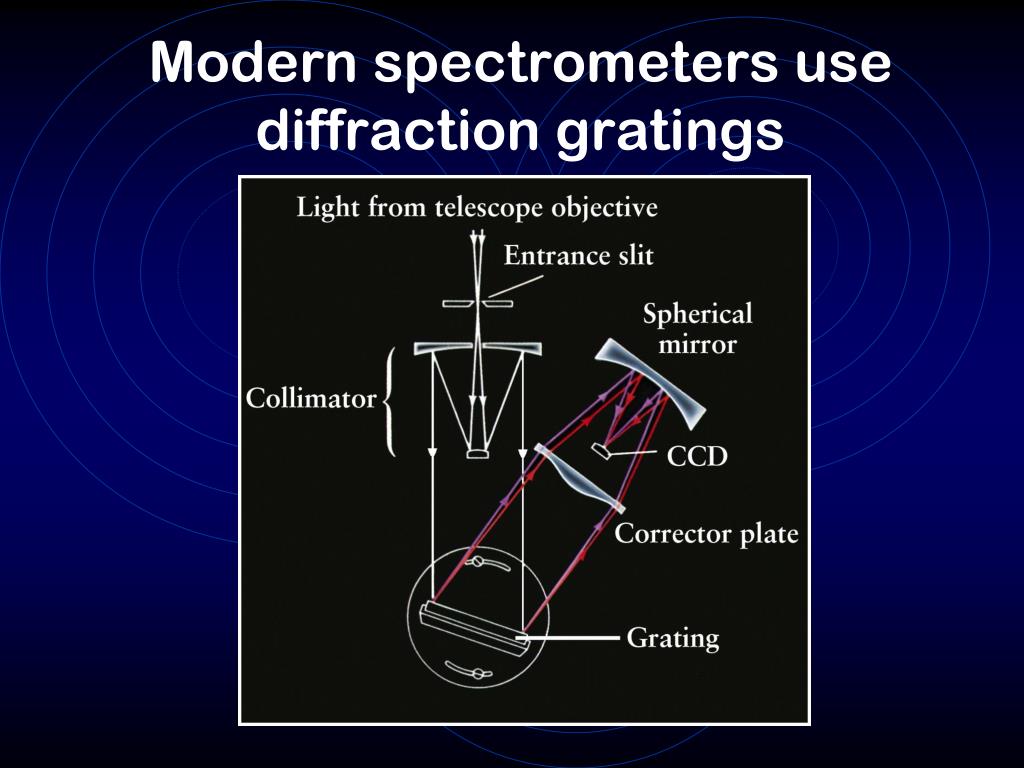 Modern spectrometers use diffraction gratings

Light from telescope objective

Entrance slit

Spherical mirror

Collimator

CCD

Corrector plate

Grating